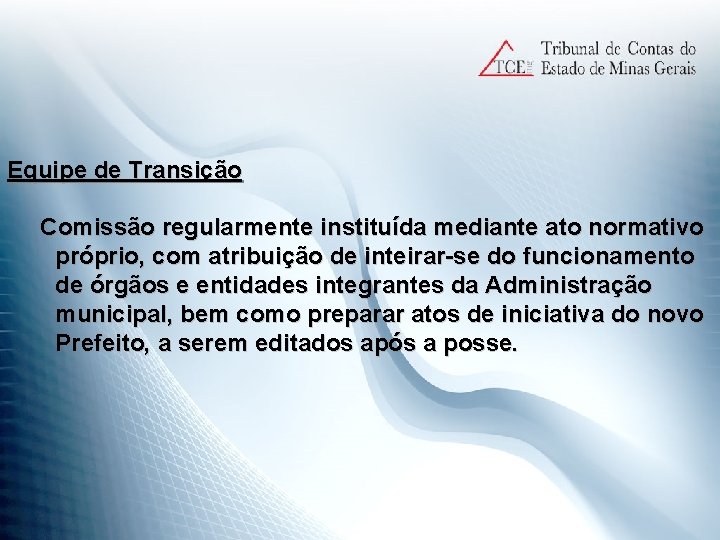 TCE MG Tribunal de Contas do Estado de Minas Gerais

Equipe de Transição

Comissão regularmente instituída mediante ato normativo próprio, com atribuição de inteirar-se do funcionamento de órgãos e entidades integrantes da Administração municipal, bem como preparar atos de iniciativa do novo Prefeito, a serem editados após a posse.